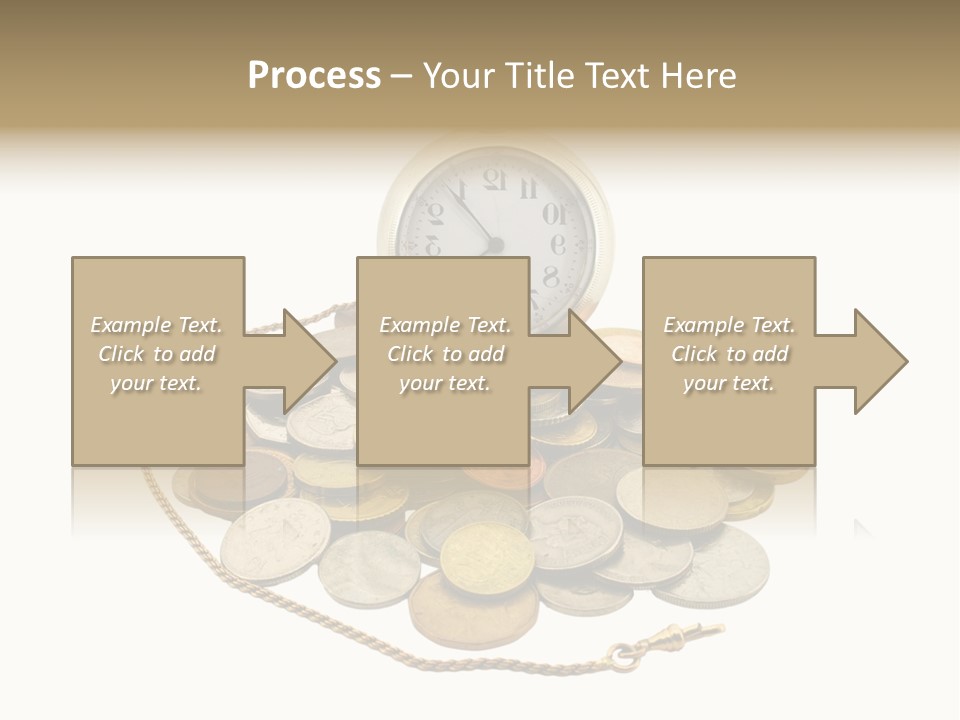 Process – Your Title Text Here

Example Text. Click to add your text.

Example Text. Click to add your text.

Example Text. Click to add your text.